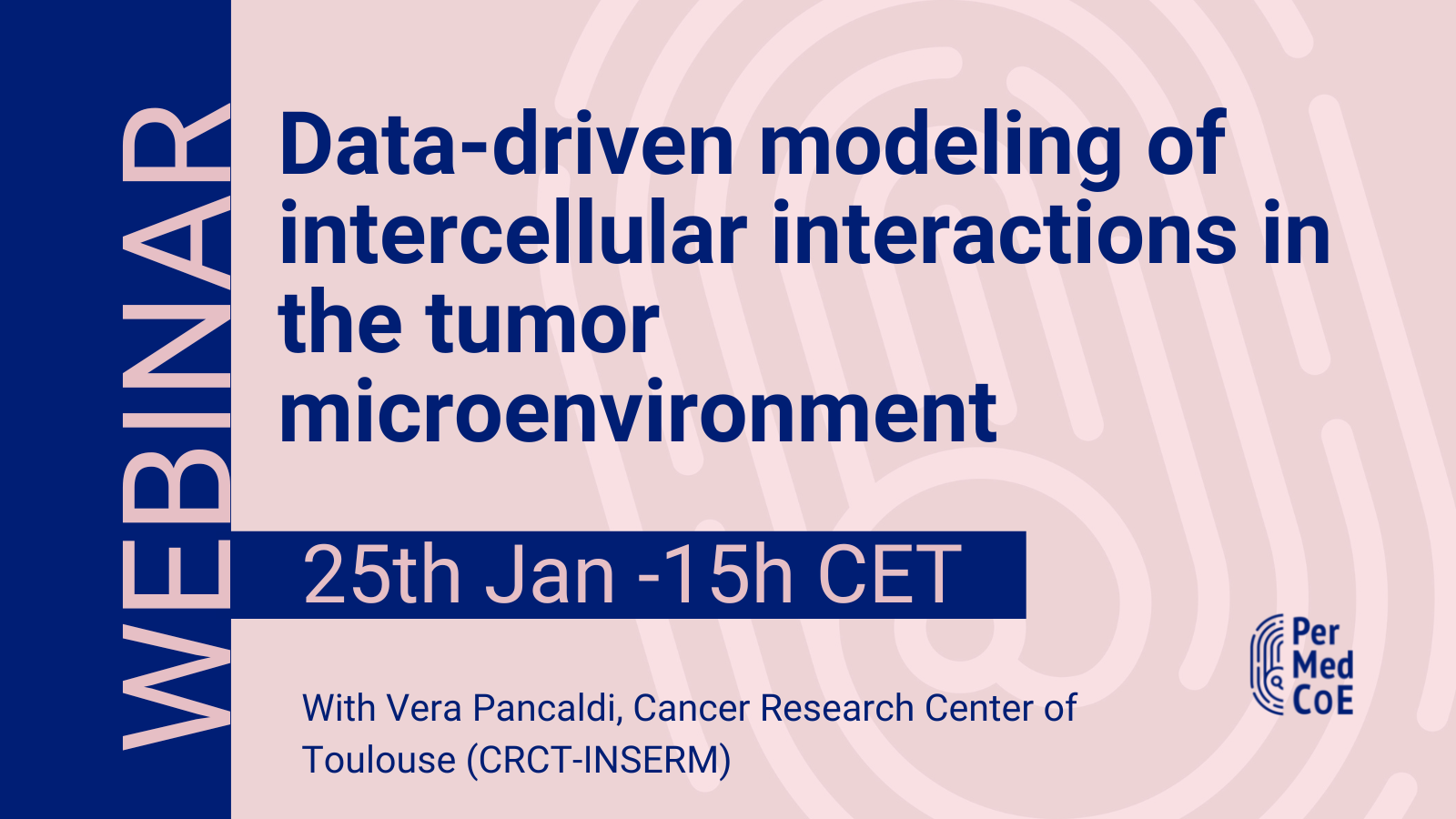 WEBINAR

Data-driven modeling of intercellular interactions in the tumor microenvironment

25th Jan -15h CET

With Vera Pancaldi, Cancer Research Center of Toulouse (CRCT-INSERM)

Per Med CoE